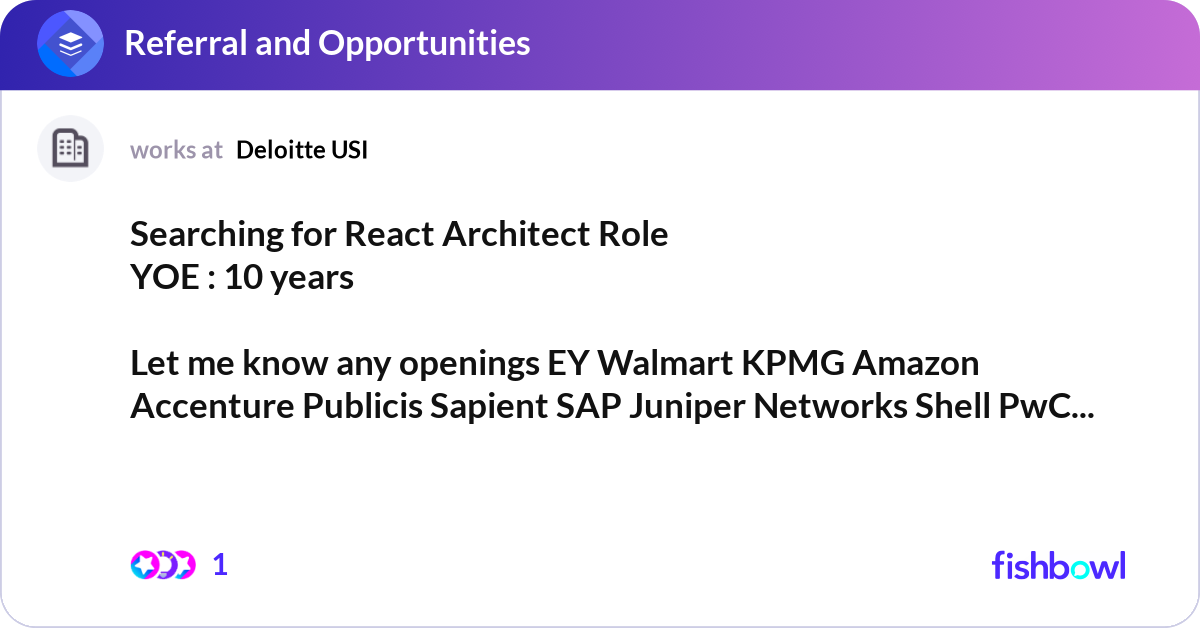 Referral and Opportunities

works at Deloitte USI

Searching for React Architect Role
YOE : 10 years

Let me know any openings EY Walmart KPMG Amazon Accenture Publicis Sapient SAP Juniper Networks Shell PwC...

1

fishbowl